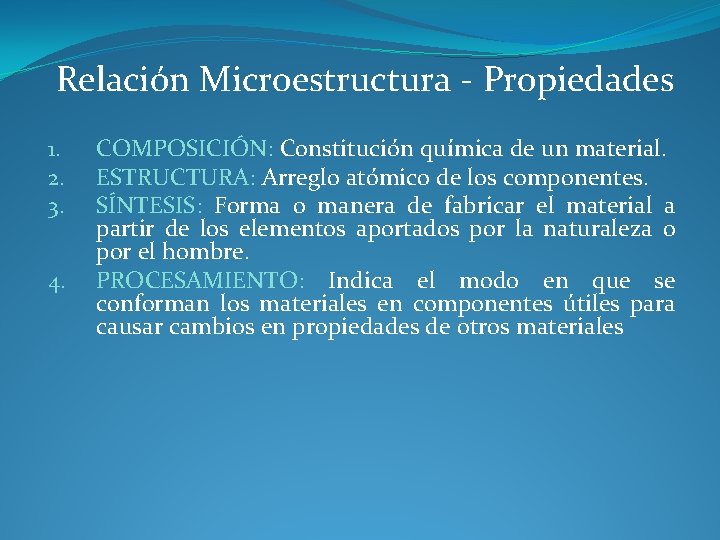 Relación Microestructura - Propiedades

1. COMPOSICIÓN: Constitución química de un material.
2. ESTRUCTURA: Arreglo atómico de los componentes.
3. SÍNTESIS: Forma o manera de fabricar el material a partir de los elementos aportados por la naturaleza o por el hombre.
4. PROCESAMIENTO: Indica el modo en que se conforman los materiales en componentes útiles para causar cambios en propiedades de otros materiales